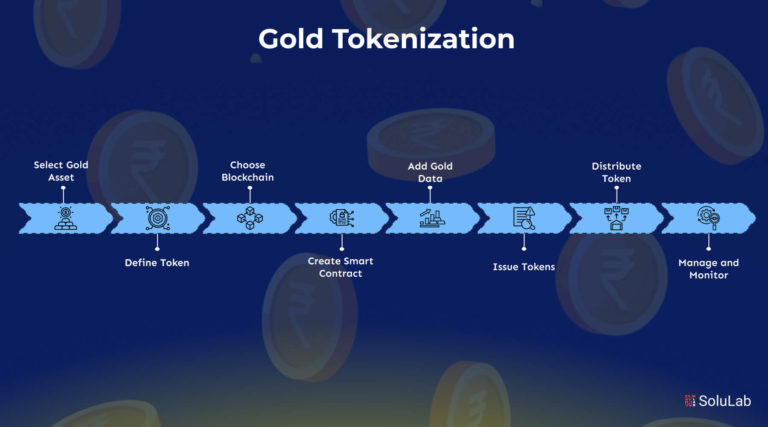 Gold Tokenization

Select Gold Asset

Define Token

Choose Blockchain

Create Smart Contract

Add Gold Data

Issue Tokens

Distribute Token

Manage and Monitor

SoluLab